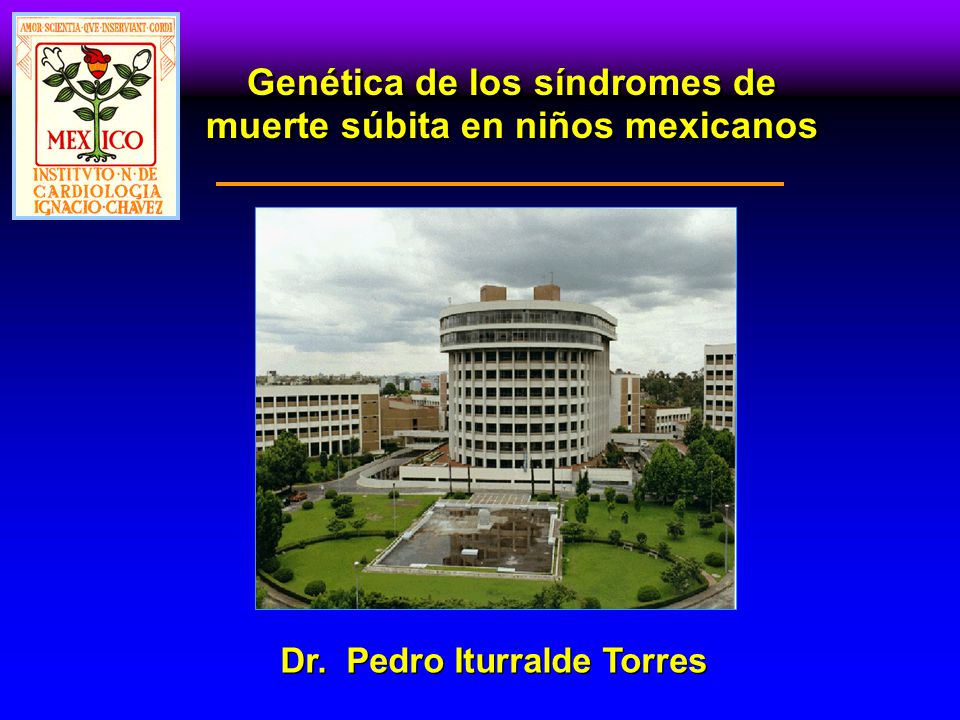 AMOR·SCIENTIA·QVE·INSERVIANT·CORDI
MEXICO
INSTITVTO·N·DE CARDIOLOGIA IGNACIO·CHAVEZ

Genética de los síndromes de muerte súbita en niños mexicanos

Dr. Pedro Iturralde Torres